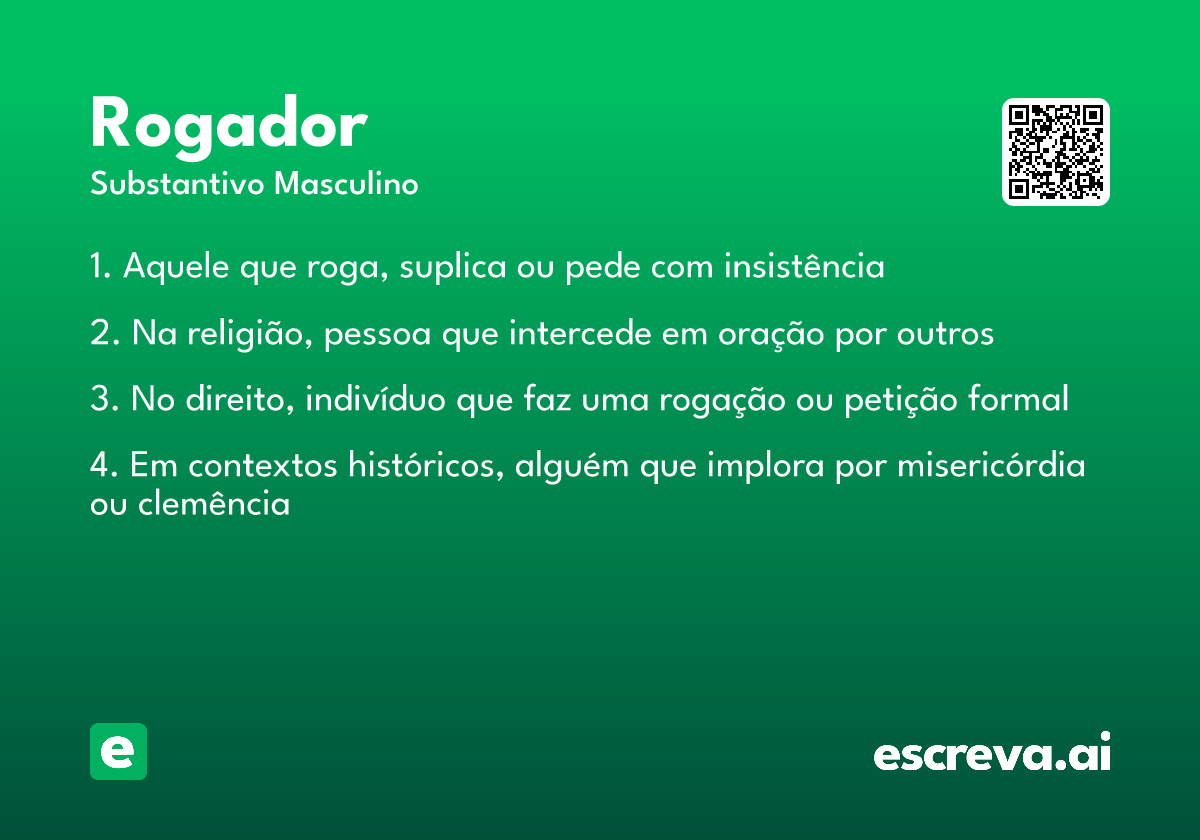 Rogador
Substantivo Masculino

1. Aquele que roga, suplica ou pede com insistência

2. Na religião, pessoa que intercede em oração por outros

3. No direito, indivíduo que faz uma rogação ou petição formal

4. Em contextos históricos, alguém que implora por misericórdia ou clemência

e

escreva.ai